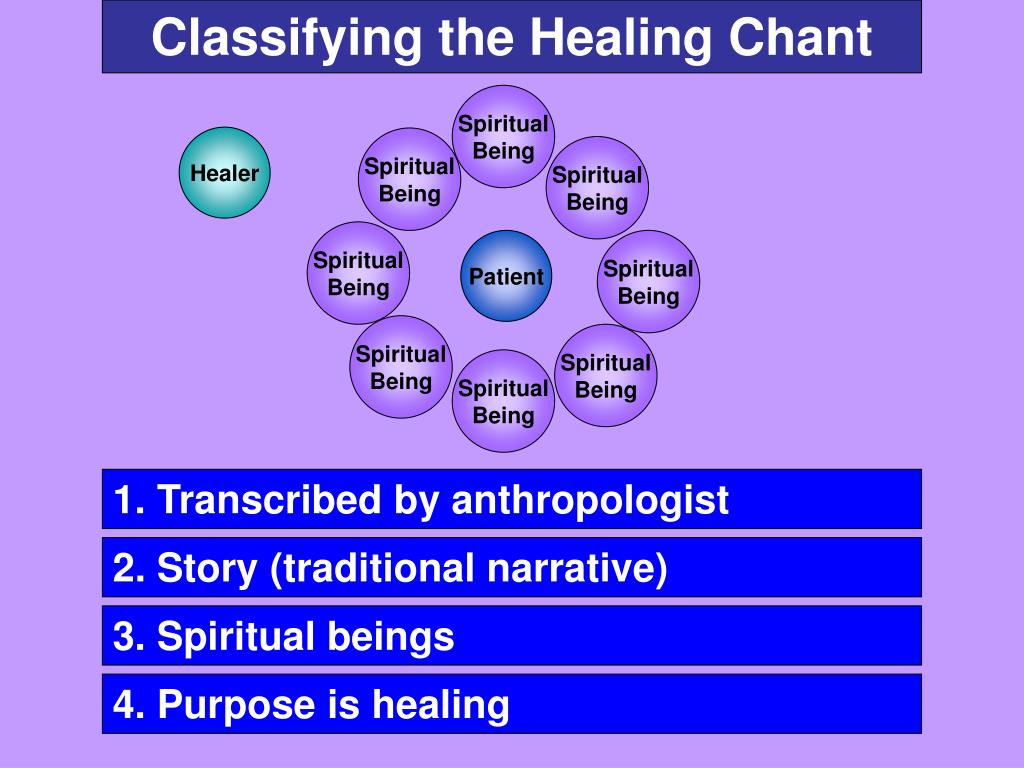 Classifying the Healing Chant

Healer

Spiritual Being

Spiritual Being

Spiritual Being

Spiritual Being

Patient

Spiritual Being

Spiritual Being

Spiritual Being

Spiritual Being

1. Transcribed by anthropologist

2. Story (traditional narrative)

3. Spiritual beings

4. Purpose is healing